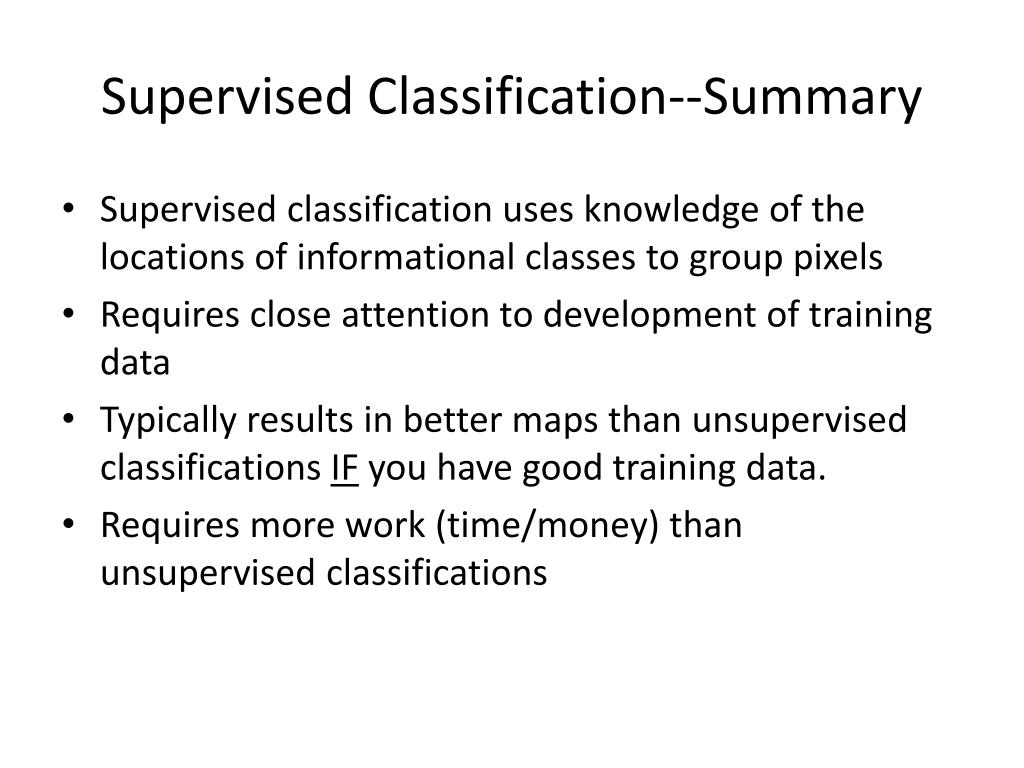 Supervised Classification--Summary

• Supervised classification uses knowledge of the locations of informational classes to group pixels
• Requires close attention to development of training data
• Typically results in better maps than unsupervised classifications IF you have good training data.
• Requires more work (time/money) than unsupervised classifications